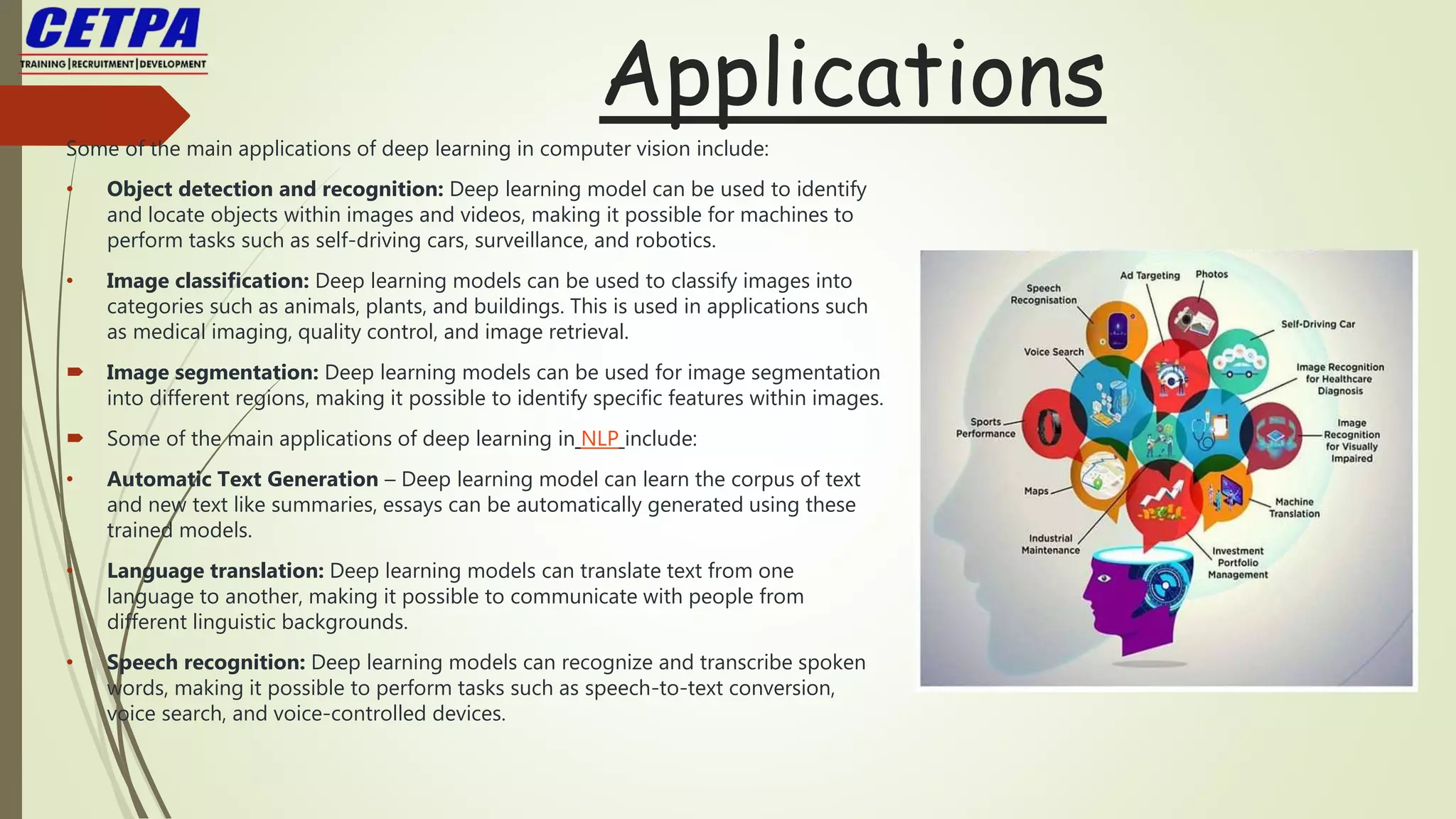 CETPA
TRAINING | RECRUITMENT | DEVELOPMENT

Applications

Some of the main applications of deep learning in computer vision include:

• Object detection and recognition: Deep learning model can be used to identify and locate objects within images and videos, making it possible for machines to perform tasks such as self-driving cars, surveillance, and robotics.

• Image classification: Deep learning models can be used to classify images into categories such as animals, plants, and buildings. This is used in applications such as medical imaging, quality control, and image retrieval.

➨ Image segmentation: Deep learning models can be used for image segmentation into different regions, making it possible to identify specific features within images.

➨ Some of the main applications of deep learning in NLP include:

• Automatic Text Generation – Deep learning model can learn the corpus of text and new text like summaries, essays can be automatically generated using these trained models.

• Language translation: Deep learning models can translate text from one language to another, making it possible to communicate with people from different linguistic backgrounds.

• Speech recognition: Deep learning models can recognize and transcribe spoken words, making it possible to perform tasks such as speech-to-text conversion, voice search, and voice-controlled devices.

Speech Recognisation
Ad Targeting
Photos
Self-Driving Car
Voice Search
Image Recognition for Healthcare Diagnosis
Sports Performance
Image Recognition for Visually Impaired
Maps
Machine Translation
Industrial Maintenance
Investment Portfolio Management